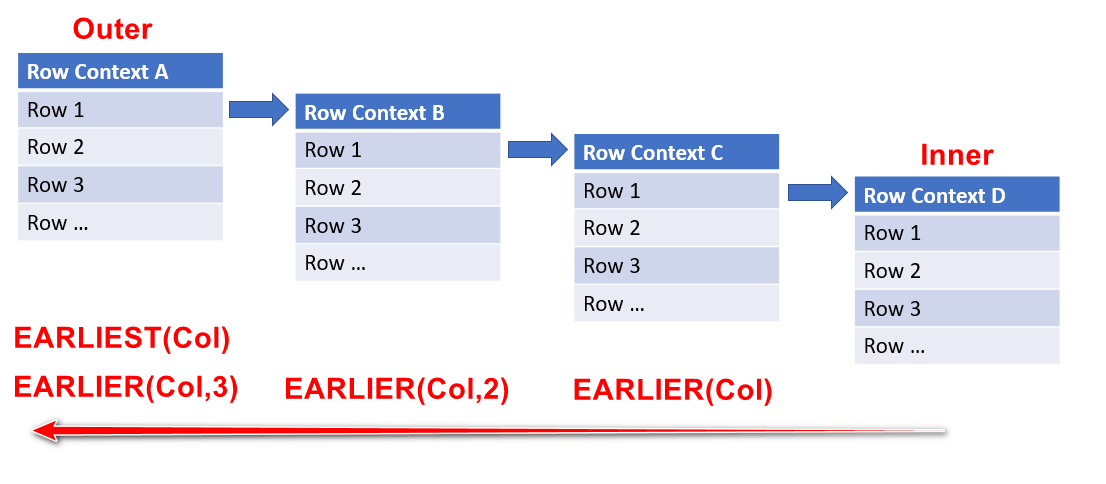 Outer

| Row Context A |
|---|
| Row 1 |
| Row 2 |
| Row 3 |
| Row … |

| Row Context B |
|---|
| Row 1 |
| Row 2 |
| Row 3 |
| Row … |

| Row Context C |
|---|
| Row 1 |
| Row 2 |
| Row 3 |
| Row … |

Inner

| Row Context D |
|---|
| Row 1 |
| Row 2 |
| Row 3 |
| Row … |

EARLIEST(Col)

EARLIER(Col,3)

EARLIER(Col,2)

EARLIER(Col)